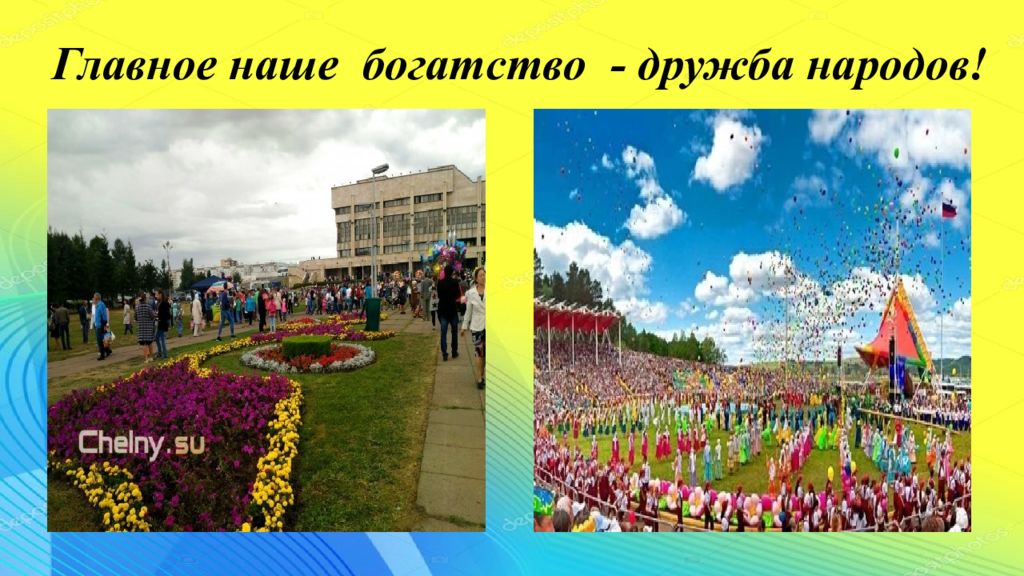 Главное наше богатство - дружба народов!

Chelny.su